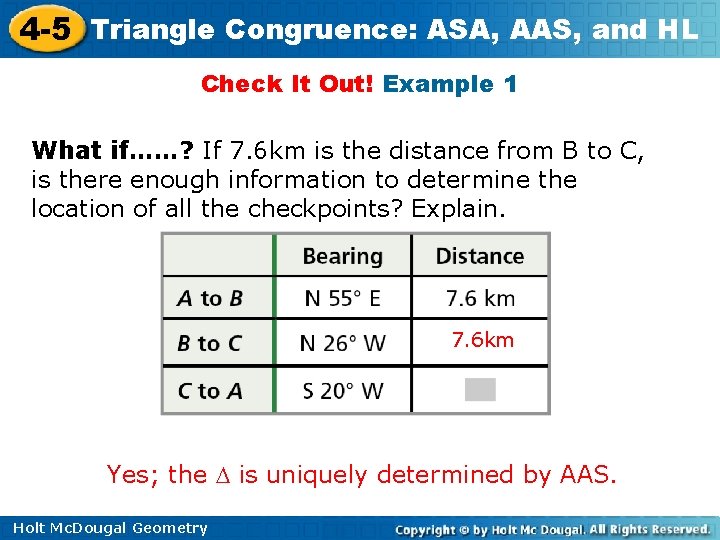 4-5 Triangle Congruence: ASA, AAS, and HL

Check It Out! Example 1

What if……? If 7.6km is the distance from B to C, is there enough information to determine the location of all the checkpoints? Explain.

| | Bearing | Distance |
|---|---|---|
| A to B | N 55° E | 7.6 km |
| B to C | N 26° W | 7.6km |
| C to A | S 20° W | |

Yes; the $\Delta$ is uniquely determined by AAS.

Holt McDougal Geometry

Copyright © by Holt Mc Dougal. All Rights Reserved.